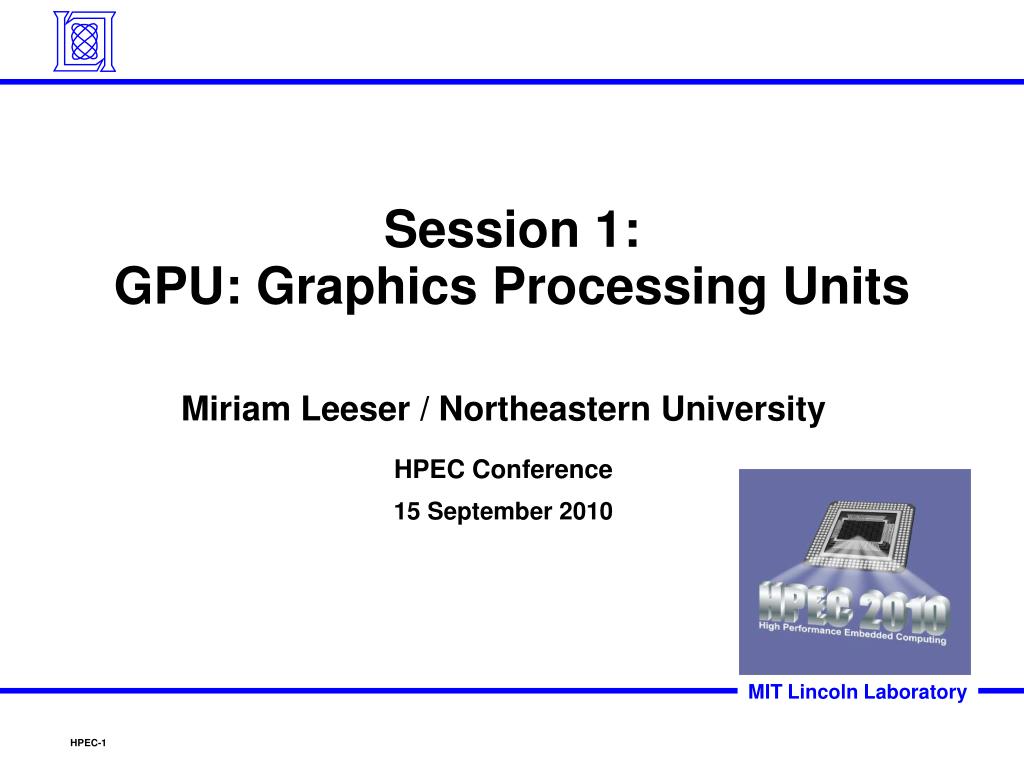 Session 1:
GPU: Graphics Processing Units

Miriam Leeser / Northeastern University

HPEC Conference

15 September 2010

HPEC 2010
High Performance Embedded Computing

MIT Lincoln Laboratory

HPEC-1